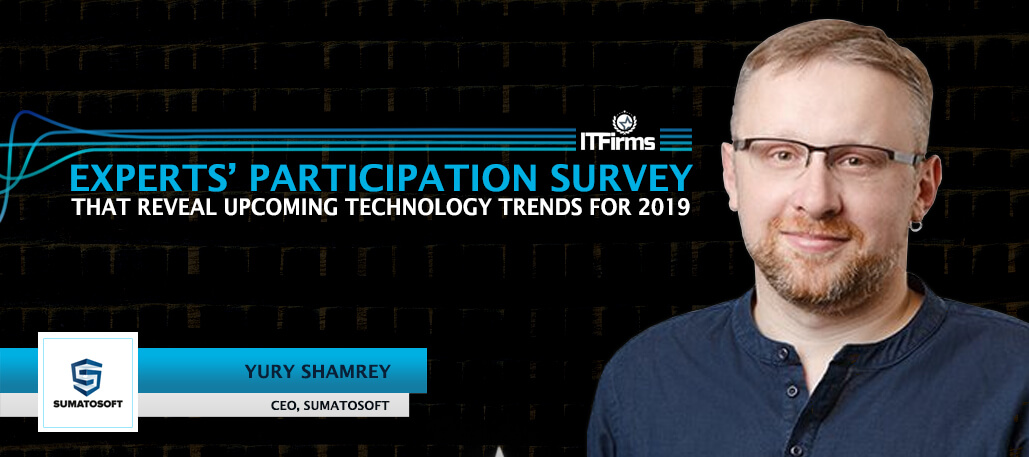 ITFirms

EXPERTS' PARTICIPATION SURVEY
THAT REVEAL UPCOMING TECHNOLOGY TRENDS FOR 2019

SUMATOSOFT

YURY SHAMREY
CEO, SUMATOSOFT